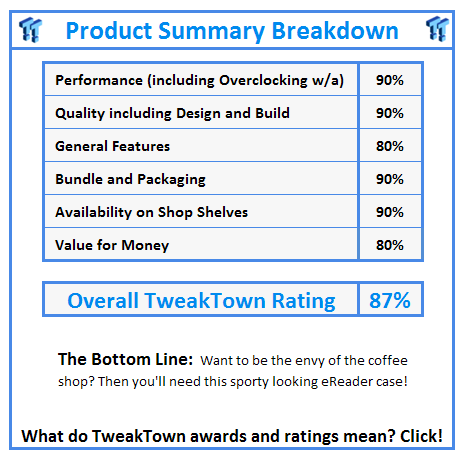 Product Summary Breakdown

| Performance (including Overclocking w/a) | 90% |
|---|---|
| Quality including Design and Build | 90% |
| General Features | 80% |
| Bundle and Packaging | 90% |
| Availability on Shop Shelves | 90% |
| Value for Money | 80% |

| Overall TweakTown Rating | 87% |
|---|---|

The Bottom Line: Want to be the envy of the coffee shop? Then you'll need this sporty looking eReader case!

What do TweakTown awards and ratings mean? Click!